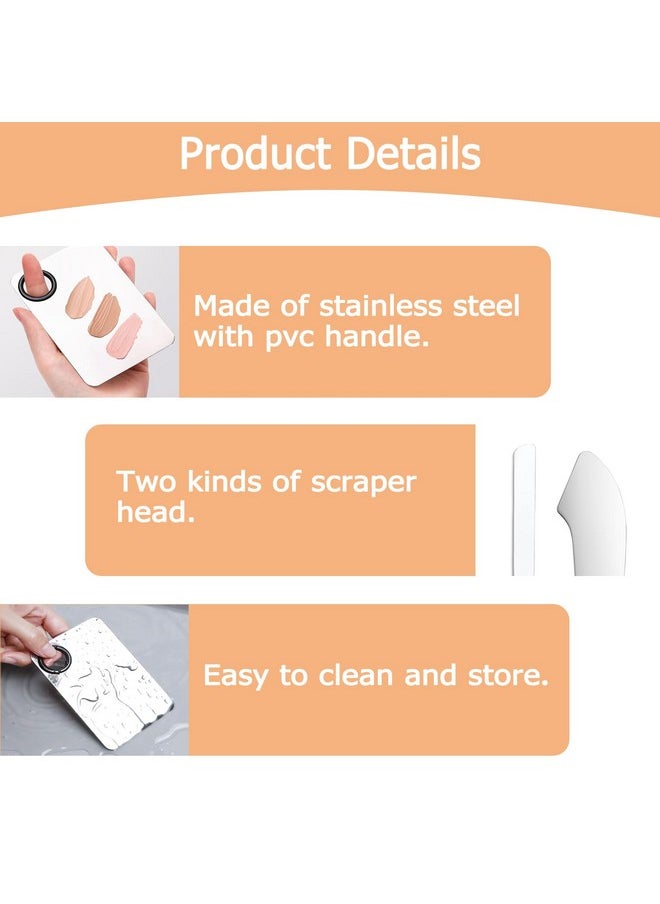 Product Details

Made of stainless steel with pvc handle.

Two kinds of scraper head.

Easy to clean and store.